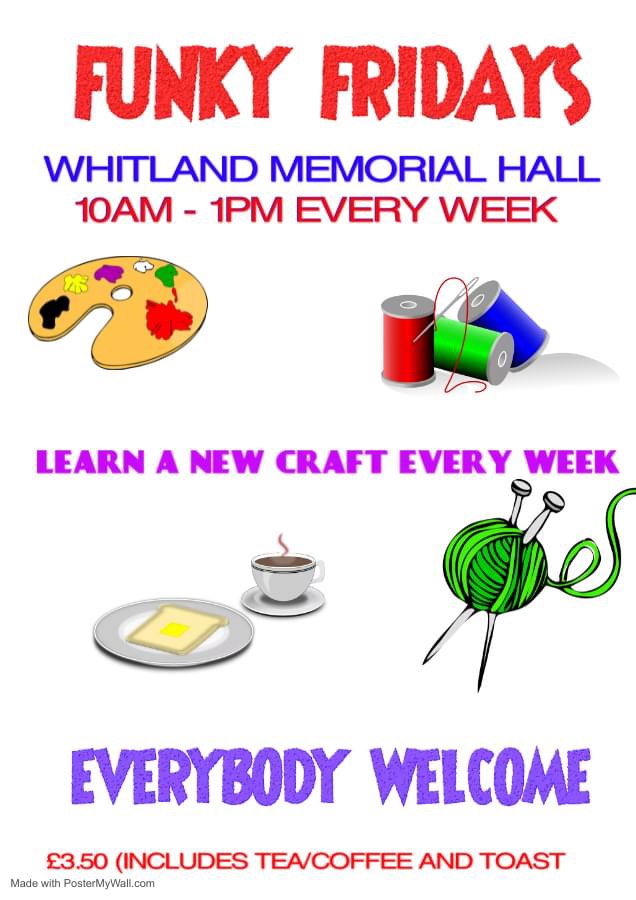 FUNKY FRIDAYS

WHITLAND MEMORIAL HALL
10AM - 1PM EVERY WEEK

LEARN A NEW CRAFT EVERY WEEK

EVERYBODY WELCOME

£3.50 (INCLUDES TEA/COFFEE AND TOAST

Made with PosterMyWall.com